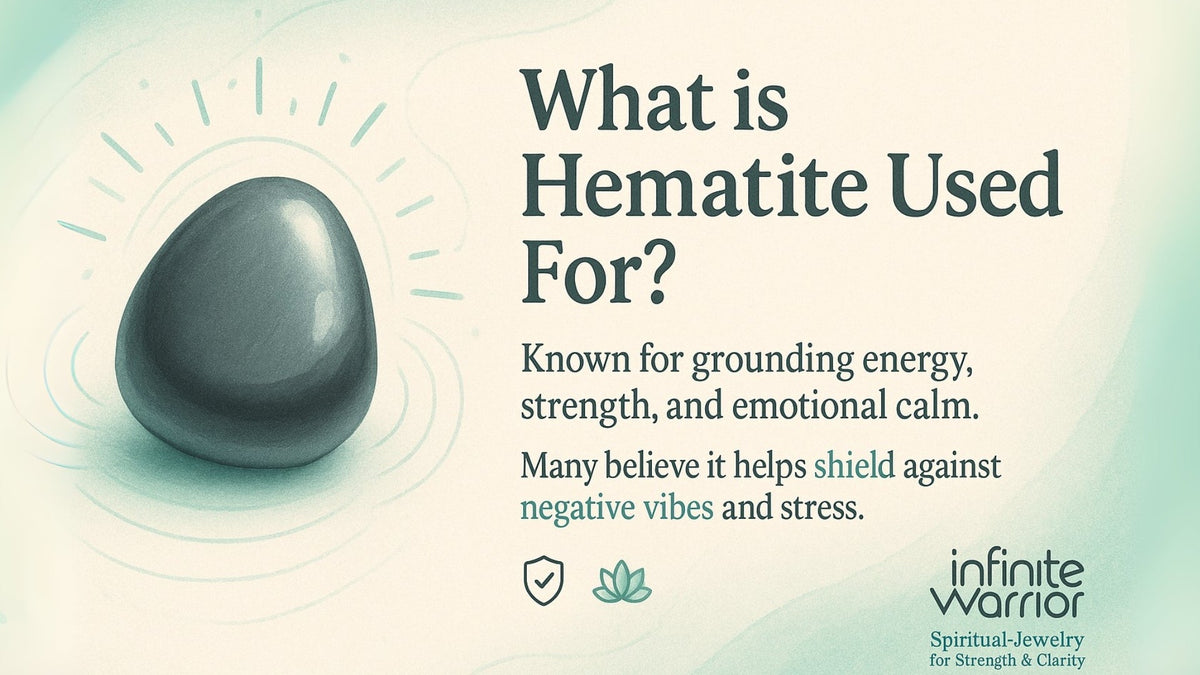 What is Hematite Used For?

Known for grounding energy, strength, and emotional calm.

Many believe it helps shield against negative vibes and stress.

infinite warrior
Spiritual-Jewelry for Strength & Clarity